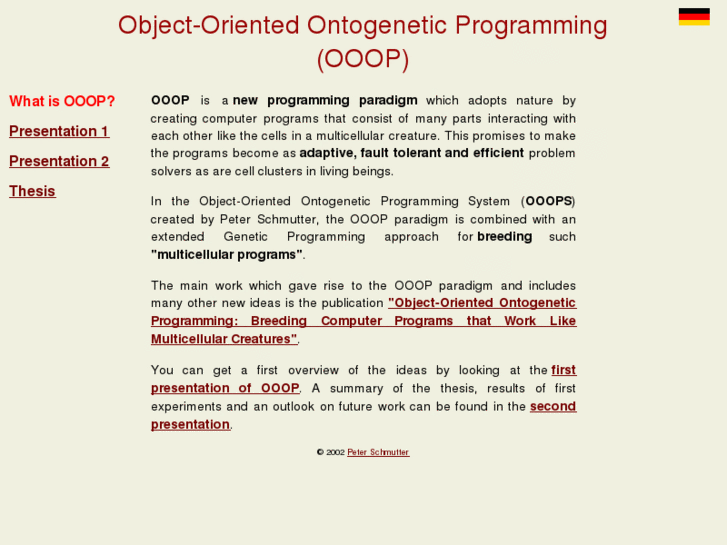 Object-Oriented Ontogenetic Programming (OOOP)

What is OOOP?

Presentation 1

Presentation 2

Thesis

OOOP is a new programming paradigm which adopts nature by creating computer programs that consist of many parts interacting with each other like the cells in a multicellular creature. This promises to make the programs become as adaptive, fault tolerant and efficient problem solvers as are cell clusters in living beings.

In the Object-Oriented Ontogenetic Programming System (OOOPS) created by Peter Schmutter, the OOOP paradigm is combined with an extended Genetic Programming approach for breeding such "multicellular programs".

The main work which gave rise to the OOOP paradigm and includes many other new ideas is the publication "Object-Oriented Ontogenetic Programming: Breeding Computer Programs that Work Like Multicellular Creatures".

You can get a first overview of the ideas by looking at the first presentation of OOOP. A summary of the thesis, results of first experiments and an outlook on future work can be found in the second presentation.

© 2002 Peter Schmutter